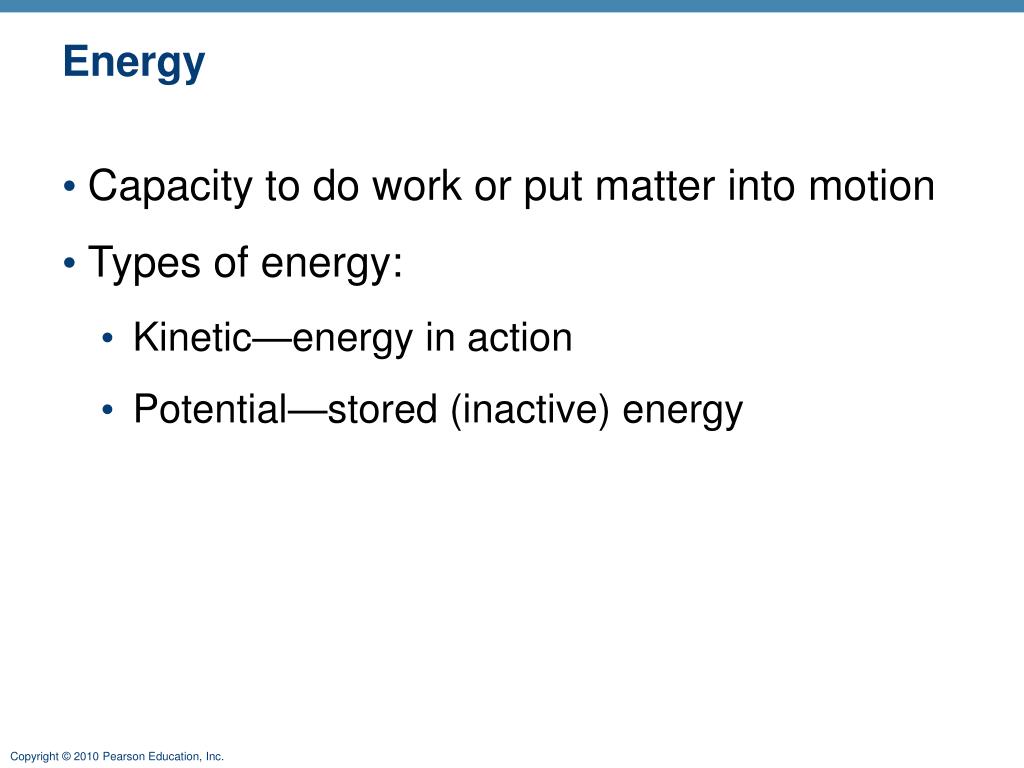 Energy

• Capacity to do work or put matter into motion
• Types of energy:
  • Kinetic—energy in action
  • Potential—stored (inactive) energy

Copyright © 2010 Pearson Education, Inc.